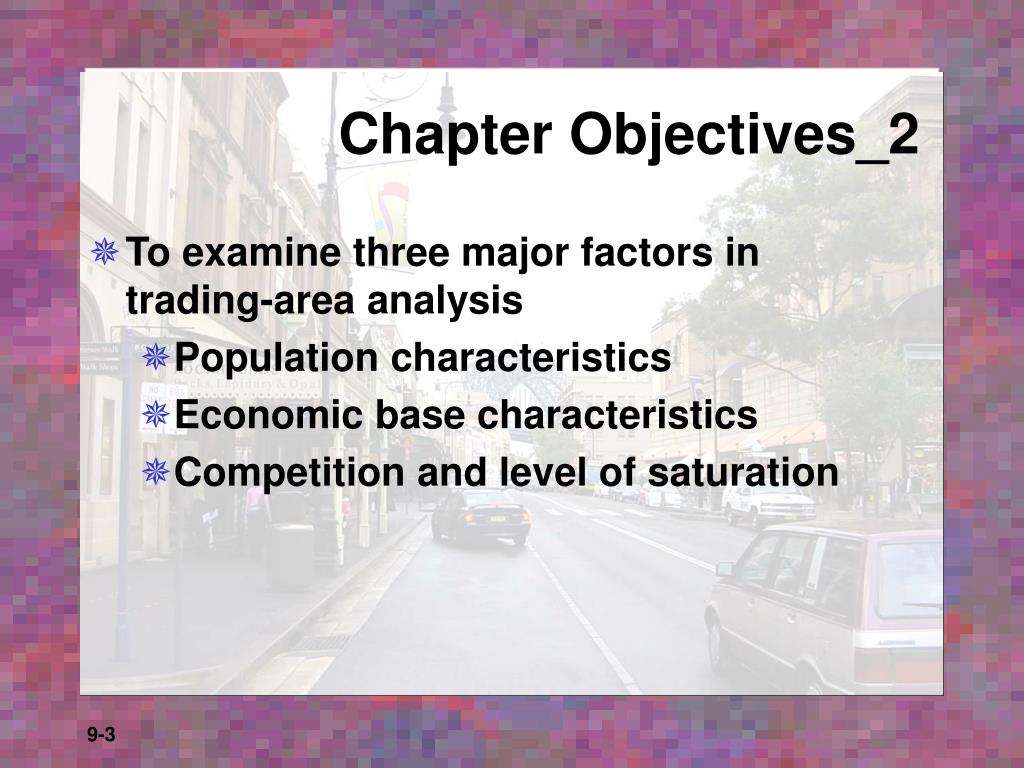 Chapter Objectives_2

To examine three major factors in trading-area analysis

Population characteristics

Economic base characteristics

Competition and level of saturation

9-3